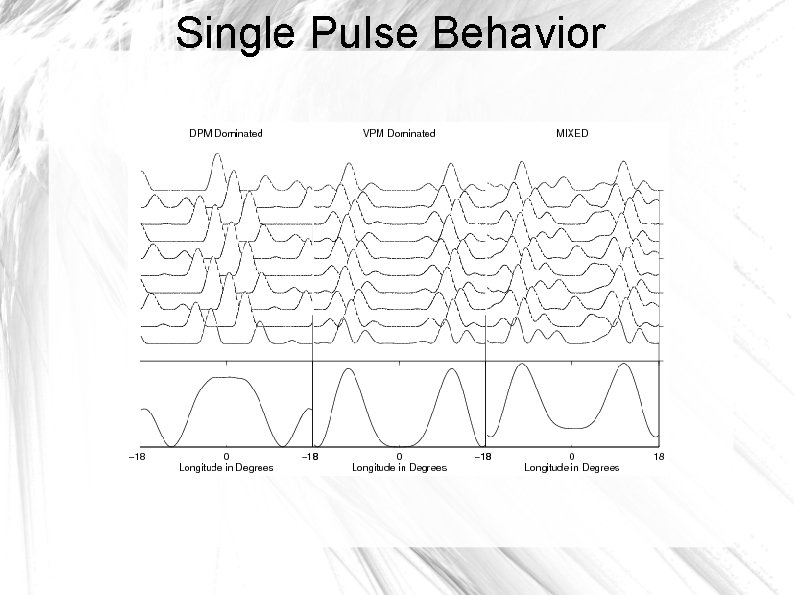 Single Pulse Behavior

DPM Dominated

VPM Dominated

MIXED

−18

0

−18

0

−18

0

18

Longitude in Degrees

Longitude in Degrees

Longitude in Degrees